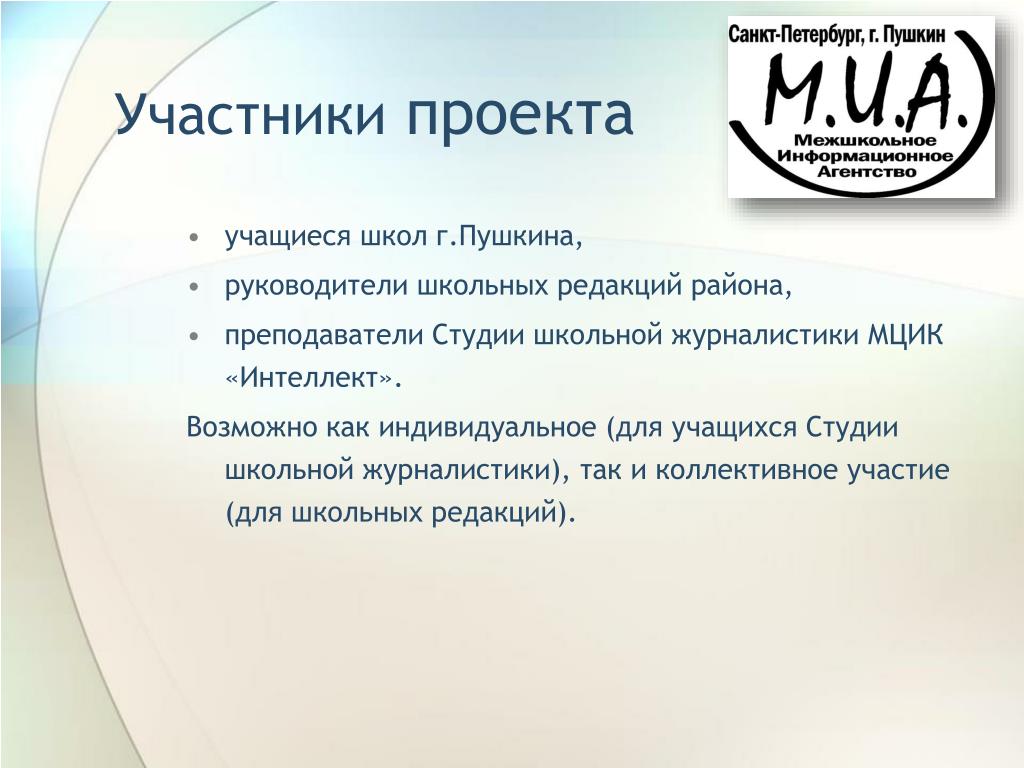 Участники проекта

Санкт-Петербург, г. Пушкин
М.И.А.
Межшкольное Информационное Агентство

• учащиеся школ г.Пушкина,
• руководители школьных редакций района,
• преподаватели Студии школьной журналистики МЦИК «Интеллект».

Возможно как индивидуальное (для учащихся Студии школьной журналистики), так и коллективное участие (для школьных редакций).